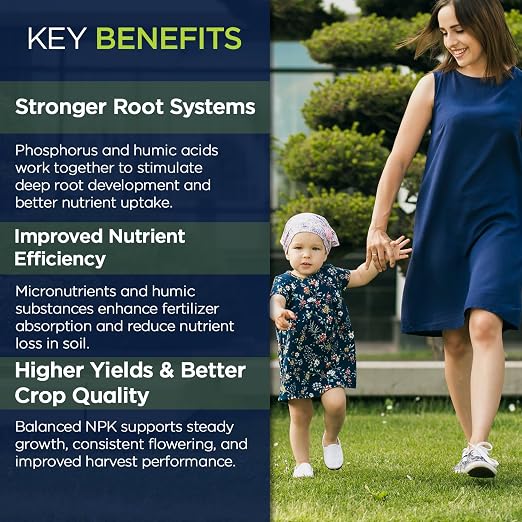 KEY BENEFITS

Stronger Root Systems

Phosphorus and humic acids work together to stimulate deep root development and better nutrient uptake.

Improved Nutrient Efficiency

Micronutrients and humic substances enhance fertilizer absorption and reduce nutrient loss in soil.

Higher Yields & Better Crop Quality

Balanced NPK supports steady growth, consistent flowering, and improved harvest performance.